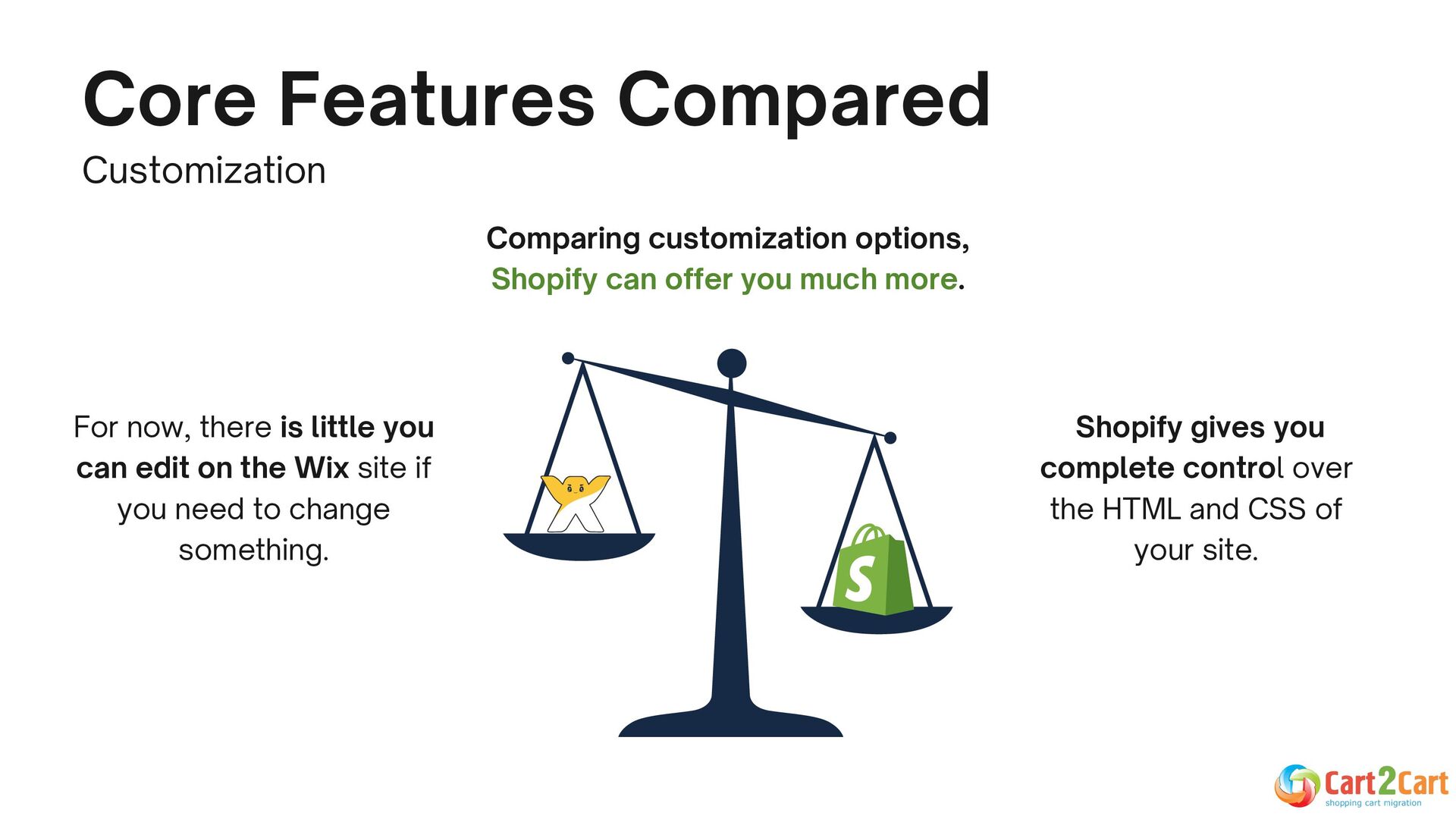 Core Features Compared

Customization

Comparing customization options,
Shopify can offer you much more.

For now, there is little you can edit on the Wix site if you need to change something.

Shopify gives you complete control over the HTML and CSS of your site.

Cart2Cart
shopping cart migration